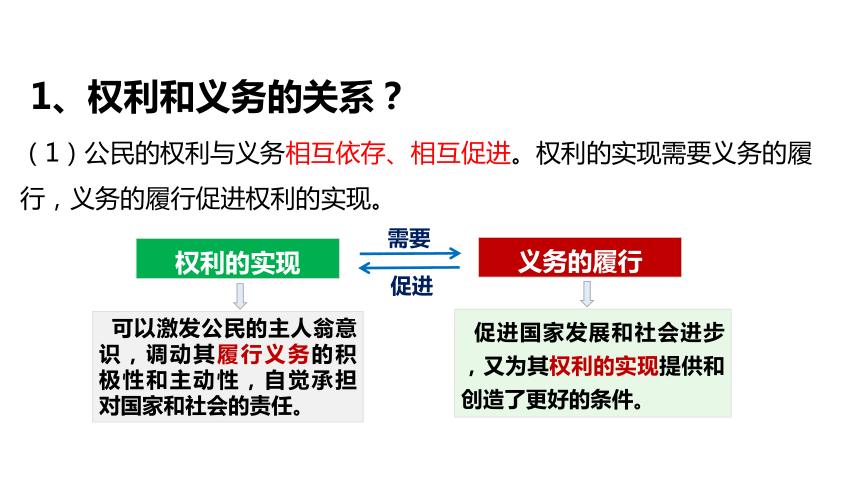 1、权利和义务的关系？

（1）公民的权利与义务相互依存、相互促进。权利的实现需要义务的履行，义务的履行促进权利的实现。

权利的实现

需要

促进

义务的履行

可以激发公民的主人翁意识，调动其履行义务的积极性和主动性，自觉承担对国家和社会的责任。

促进国家发展和社会进步，又为其权利的实现提供和创造了更好的条件。